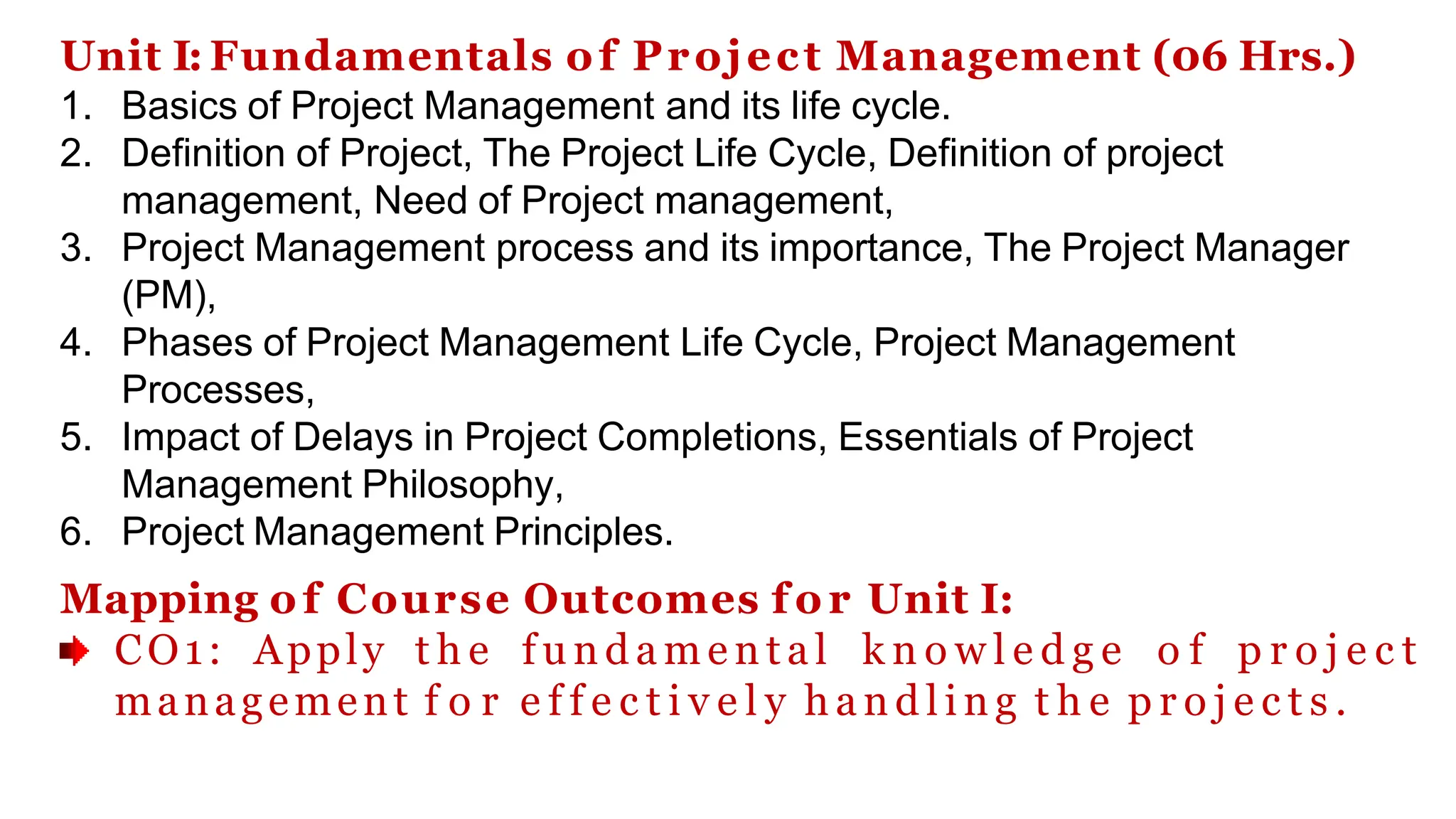 Unit I: Fundamentals of Project Management (06 Hrs.)

1. Basics of Project Management and its life cycle.
2. Definition of Project, The Project Life Cycle, Definition of project management, Need of Project management,
3. Project Management process and its importance, The Project Manager (PM),
4. Phases of Project Management Life Cycle, Project Management Processes,
5. Impact of Delays in Project Completions, Essentials of Project Management Philosophy,
6. Project Management Principles.

Mapping of Course Outcomes for Unit I:

CO1: Apply the fundamental knowledge of project management for effectively handling the projects.